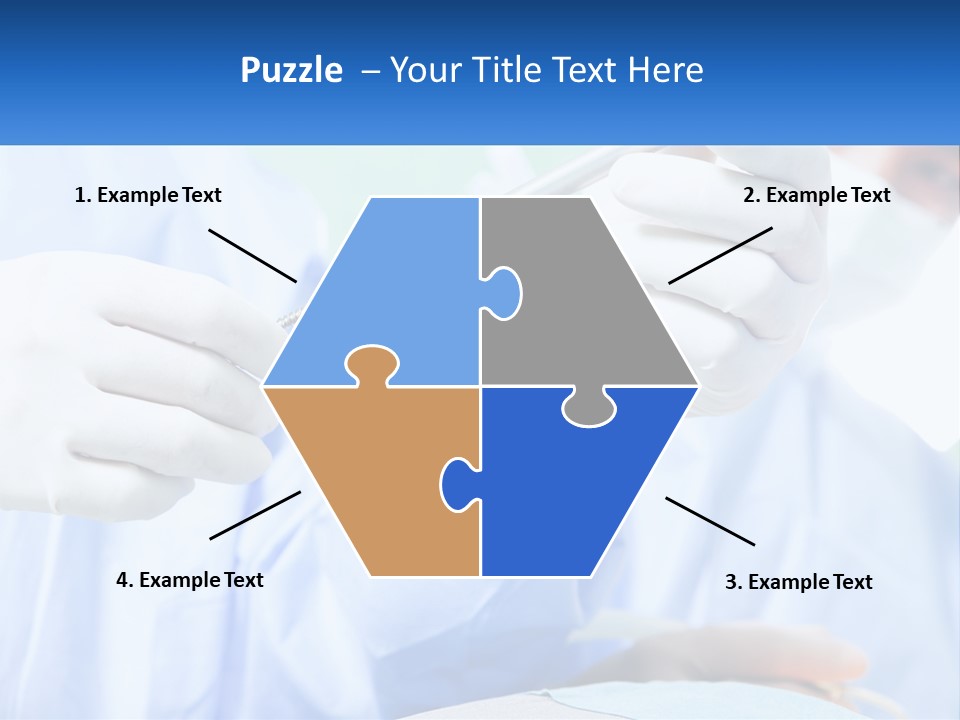 Puzzle – Your Title Text Here

1. Example Text

2. Example Text

4. Example Text

3. Example Text